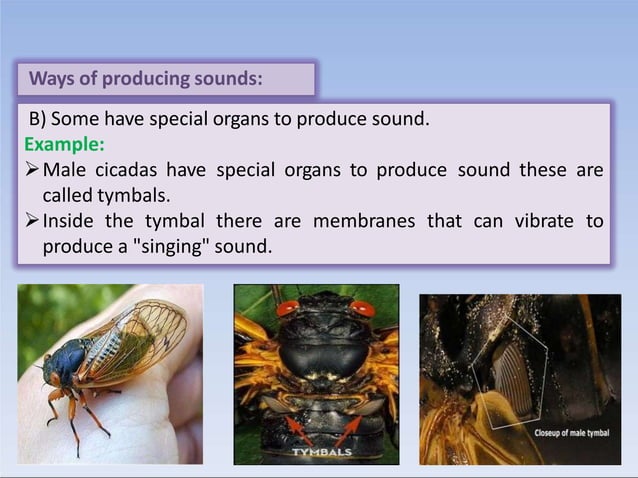 Ways of producing sounds:

B) Some have special organs to produce sound.

Example:

➢ Male cicadas have special organs to produce sound these are called tymbals.

➢ Inside the tymbal there are membranes that can vibrate to produce a "singing" sound.

TYMBALS

Closeup of male tymbal